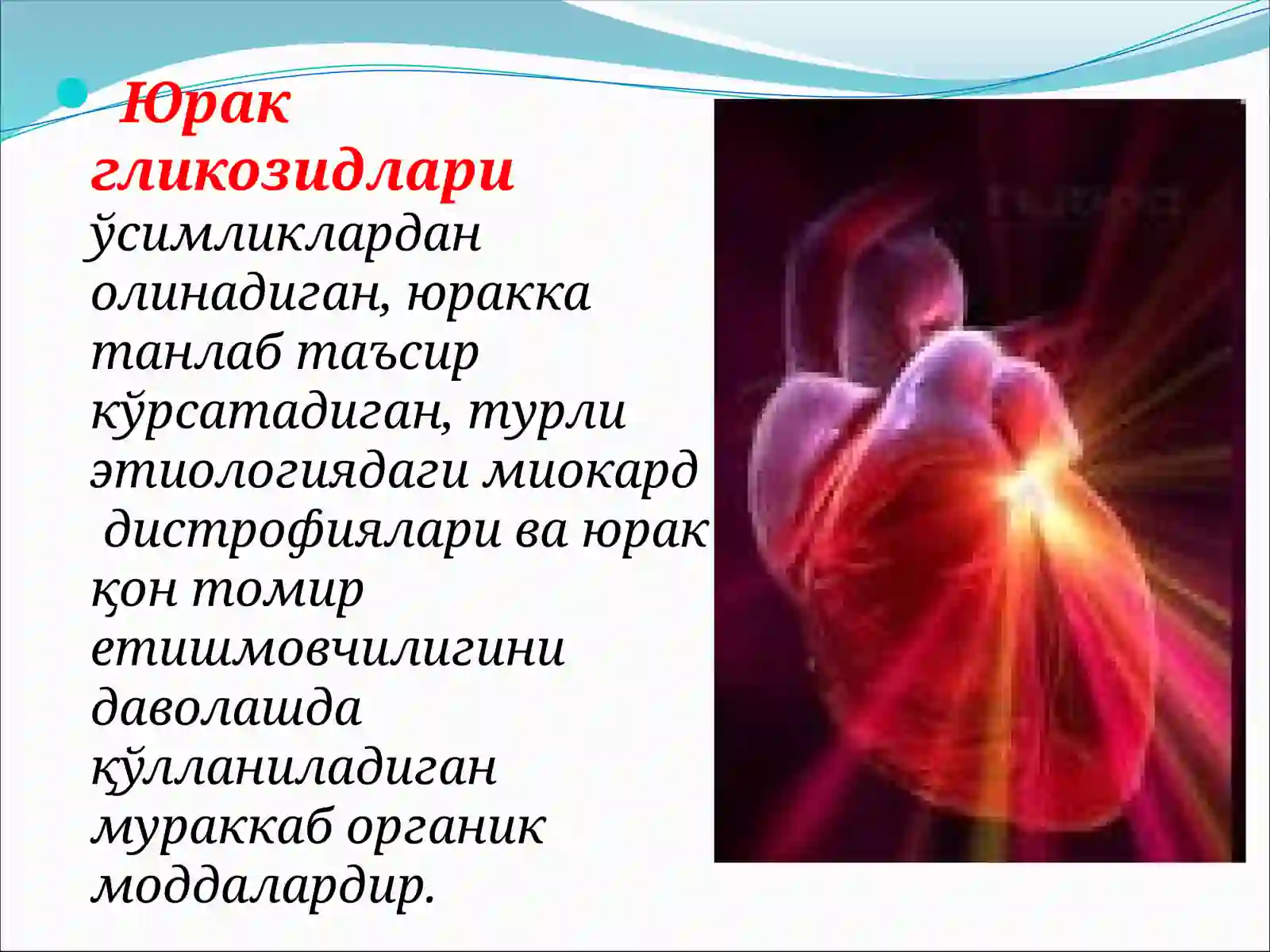 Юрак гликозидлари ўсимликлардан олинадиган, юракка танлаб таъсир кўрсатадиган, турли этиологиядаги миокард дистрофиялари ва юрак қон томир етишмовчилигини даволашда қўлланиладиган мураккаб органик моддалардир.